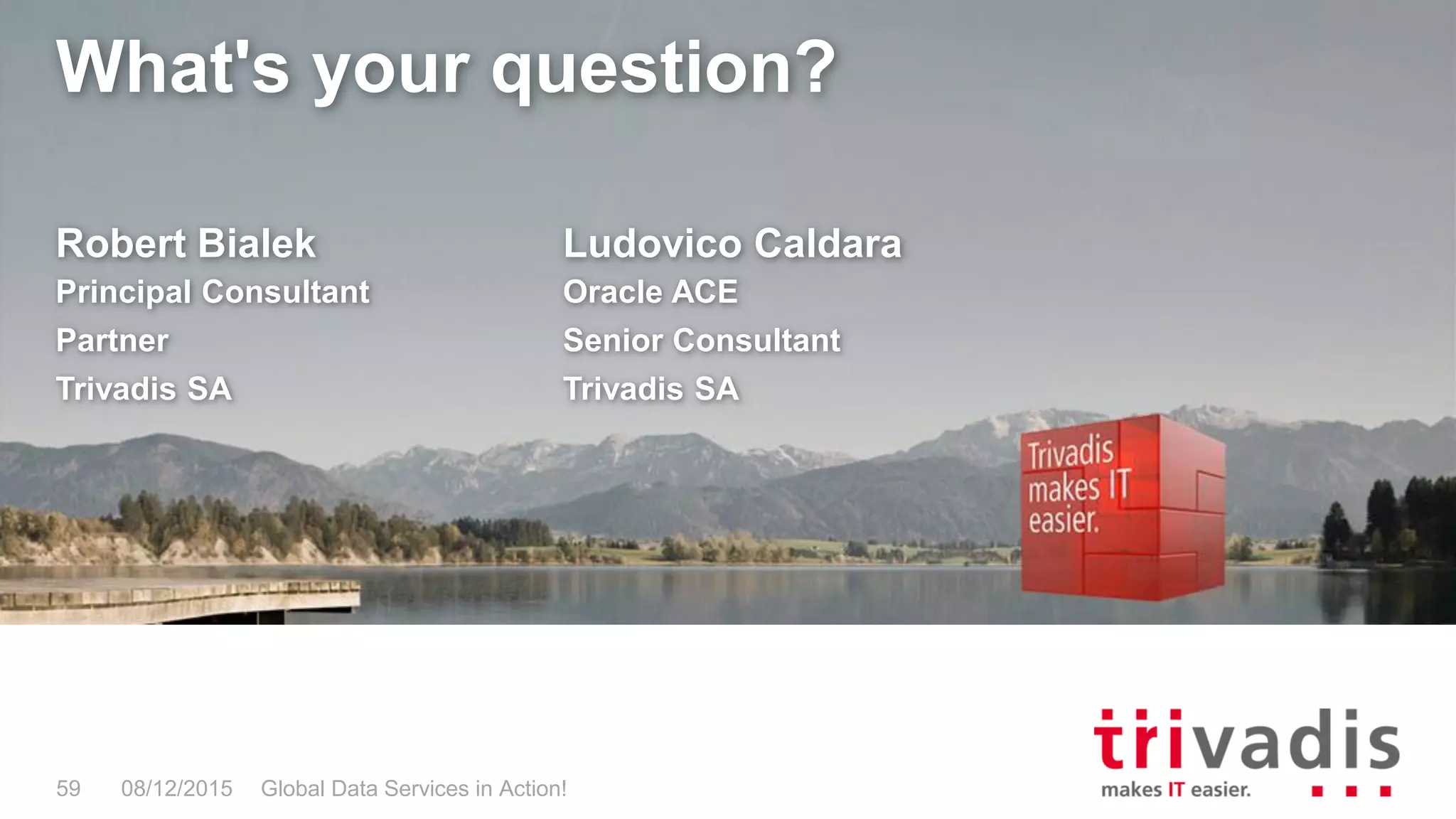 What's your question?

Robert Bialek
Principal Consultant
Partner
Trivadis SA

Ludovico Caldara
Oracle ACE
Senior Consultant
Trivadis SA

Trivadis makes IT easier.

59 08/12/2015 Global Data Services in Action!

trivadis
makes IT easier.